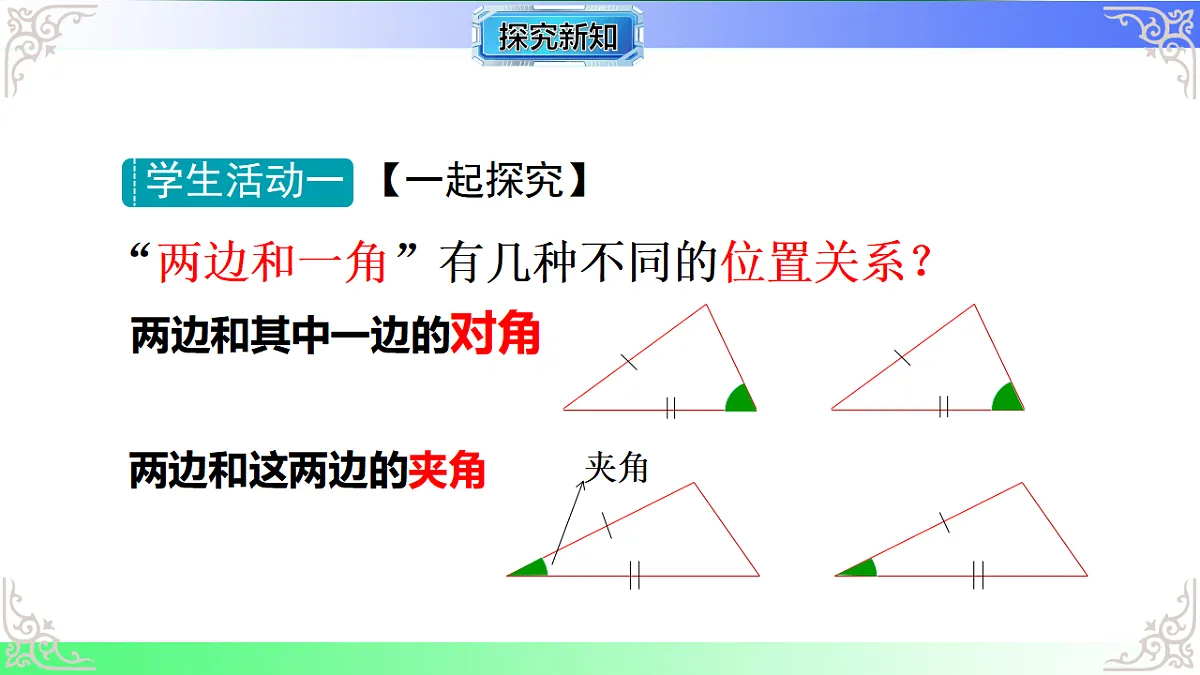 探究新知

学生活动一 【一起探究】

“两边和一角”有几种不同的位置关系？

两边和其中一边的对角

两边和这两边的夹角

夹角